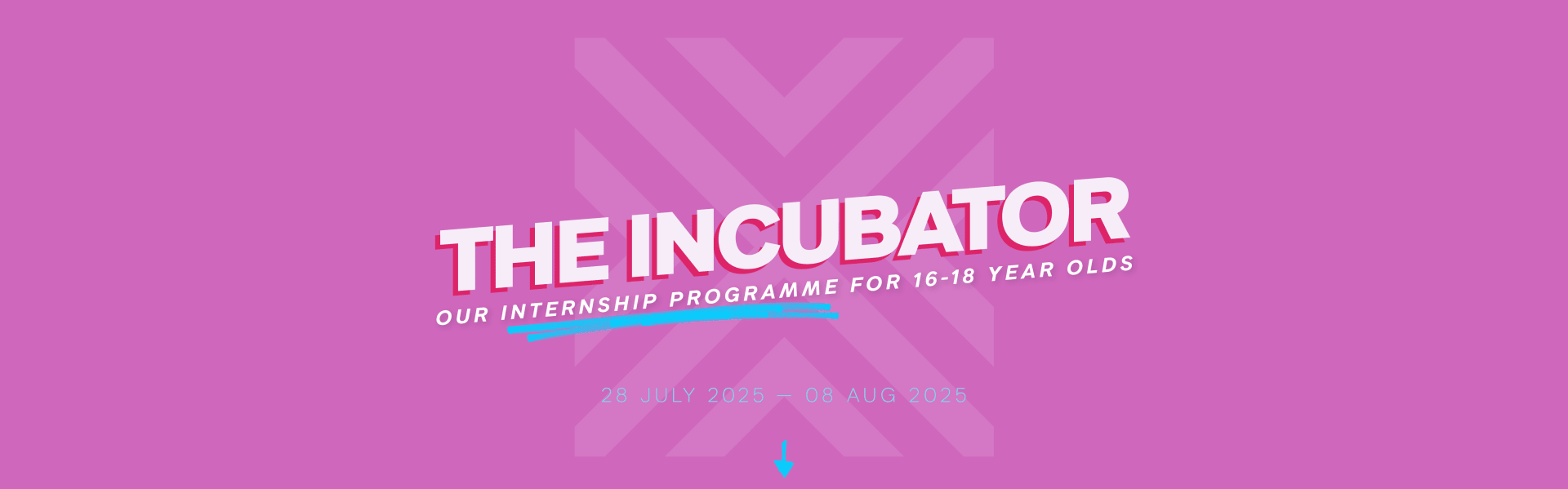 THE INCUBATOR
OUR INTERNSHIP PROGRAMME FOR 16-18 YEAR OLDS

28 JULY 2025 — 08 AUG 2025